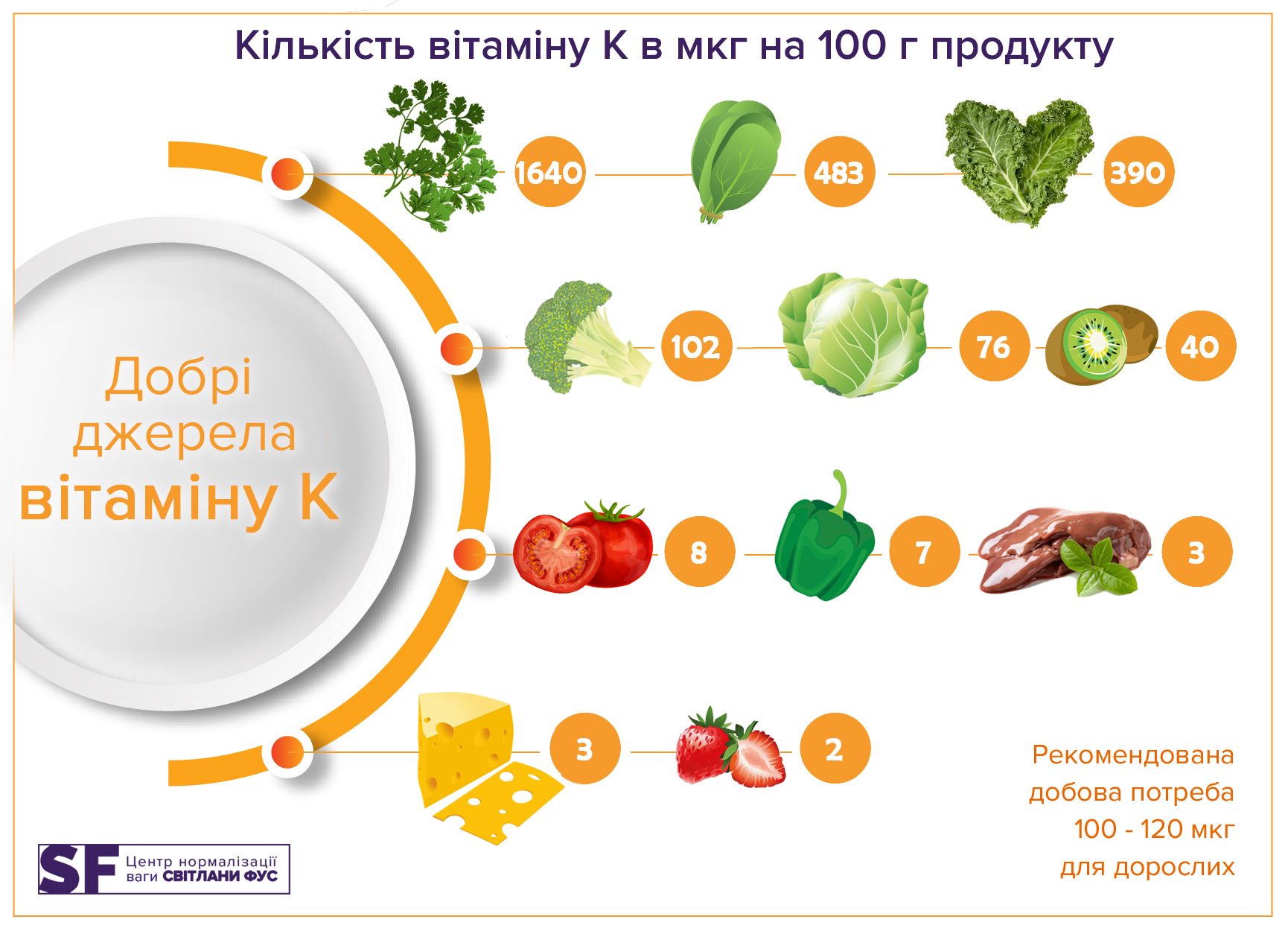 Кількість вітаміну К в мкг на 100 г продукту

Добрі джерела вітаміну К

1640

483

390

102

76

40

8

7

3

3

2

Рекомендована добова потреба 100 - 120 мкг для дорослих

SF Центр нормалізації ваги СВІТЛАНИ ФУС